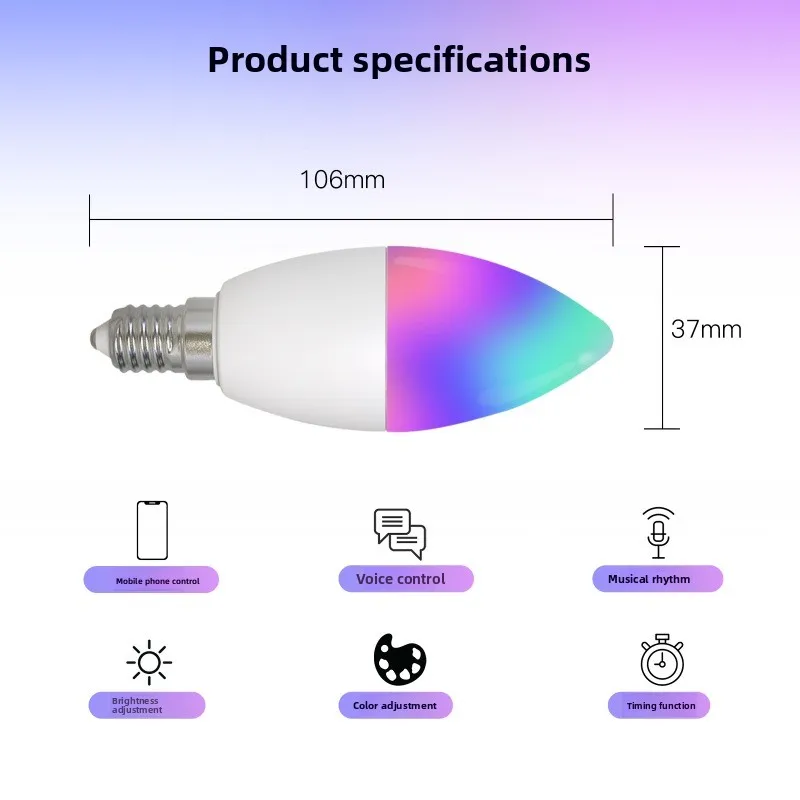 Product specifications

106mm

37mm

Mobile phone control

Voice control

Musical rhythm

Brightness adjustment

Color adjustment

Timing function